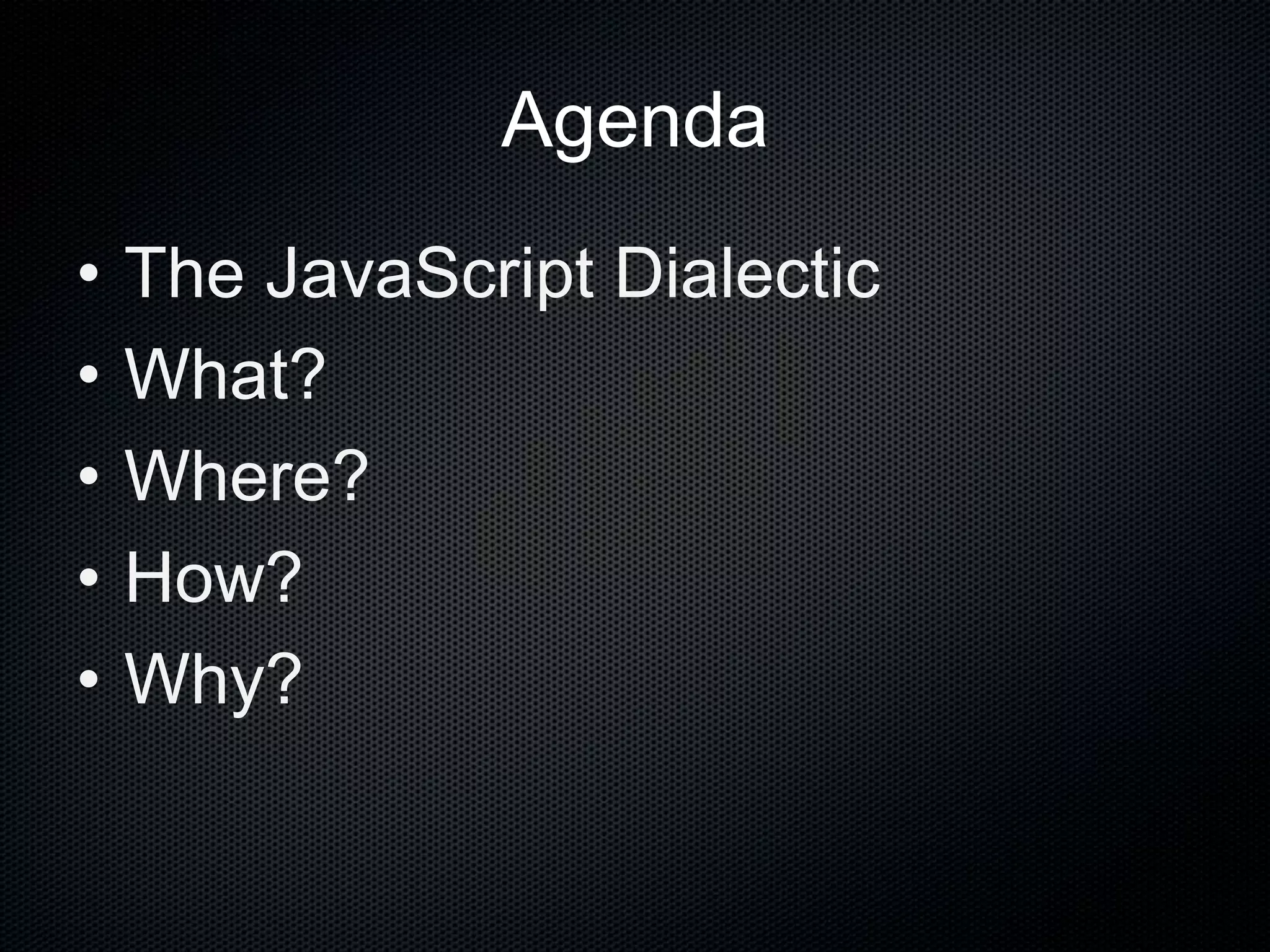 Agenda

• The JavaScript Dialectic
• What?
• Where?
• How?
• Why?